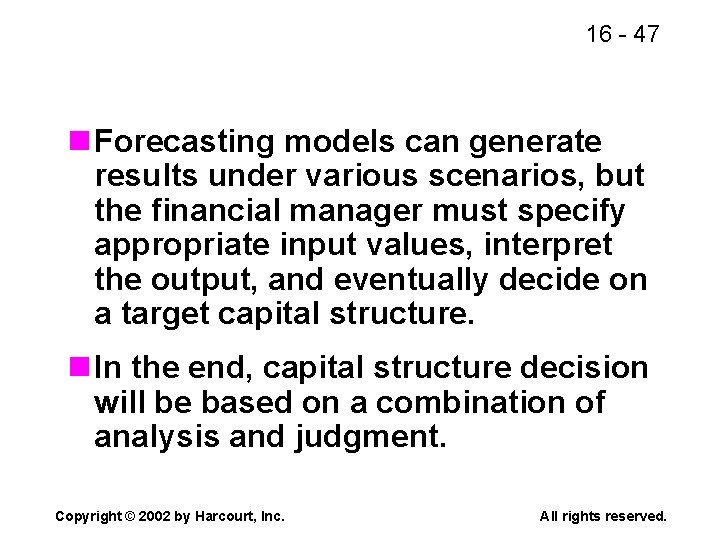 16 - 47

Forecasting models can generate results under various scenarios, but the financial manager must specify appropriate input values, interpret the output, and eventually decide on a target capital structure.

In the end, capital structure decision will be based on a combination of analysis and judgment.

Copyright © 2002 by Harcourt, Inc.

All rights reserved.